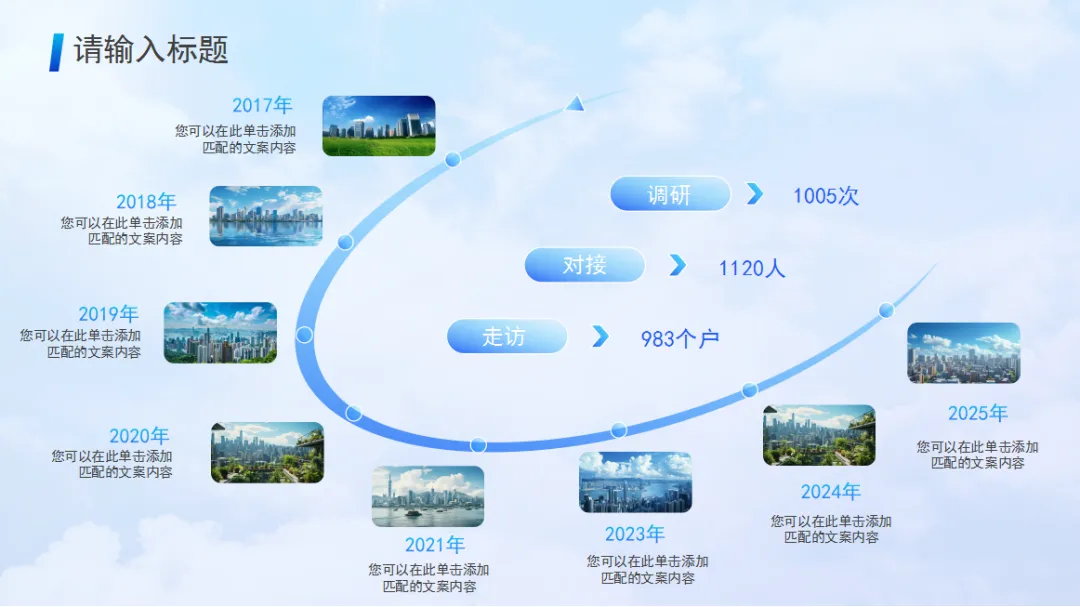 请输入标题

2017年
您可以在此单击添加匹配的文案内容

2018年
您可以在此单击添加匹配的文案内容

2019年
您可以在此单击添加匹配的文案内容

2020年
您可以在此单击添加匹配的文案内容

2021年
您可以在此单击添加匹配的文案内容

2023年
您可以在此单击添加匹配的文案内容

2024年
您可以在此单击添加匹配的文案内容

2025年
您可以在此单击添加匹配的文案内容

调研 1005次

对接 1120人

走访 983个户